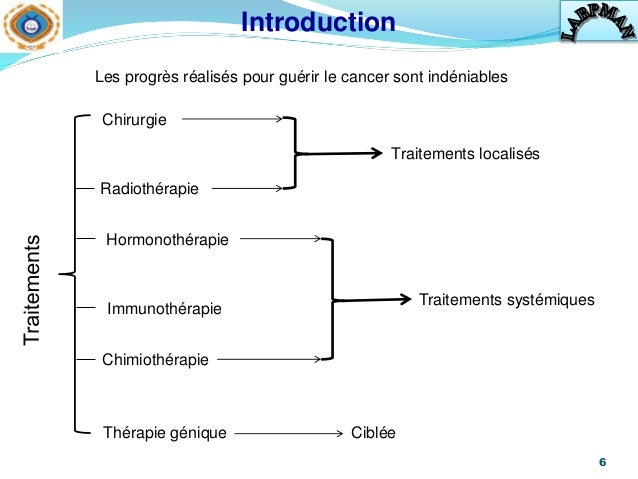 Introduction

LABPMAN

Les progrès réalisés pour guérir le cancer sont indéniables

Traitements

Chirurgie

Radiothérapie

Traitements localisés

Hormonothérapie

Immunothérapie

Chimiothérapie

Traitements systémiques

Thérapie génique

Ciblée

6